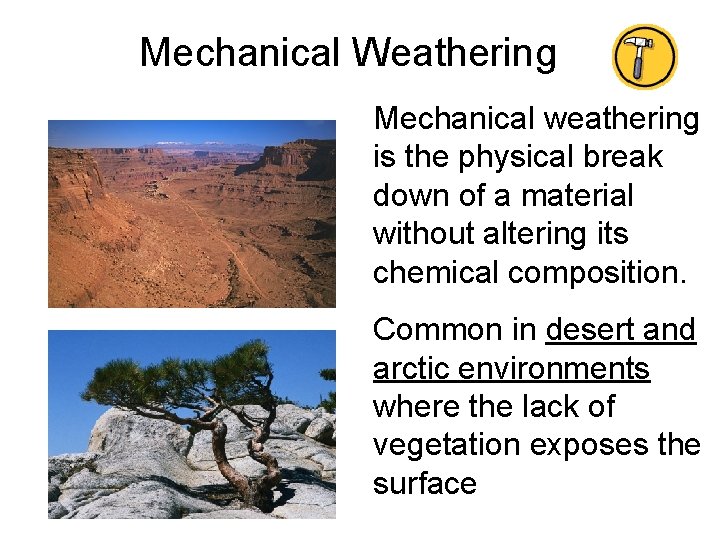 Mechanical Weathering

Mechanical weathering is the physical break down of a material without altering its chemical composition.

Common in desert and arctic environments where the lack of vegetation exposes the surface